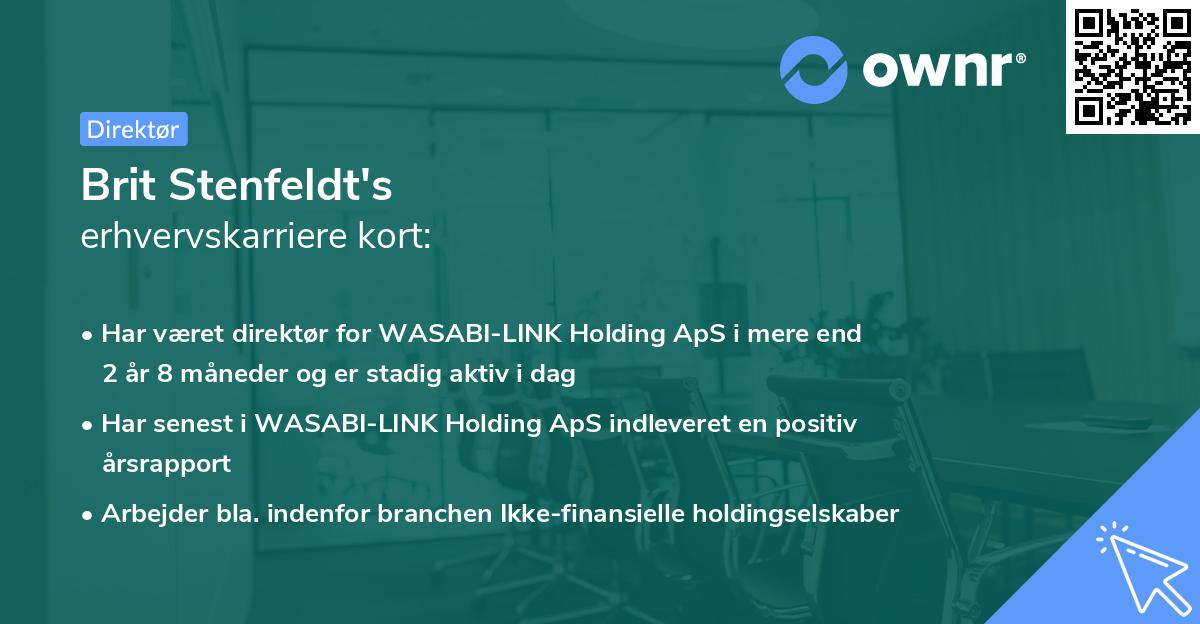 ownr®

Direktør

Brit Stenfeldt's
erhvervskarriere kort:

• Har været direktør for WASABI-LINK Holding ApS i mere end 2 år 8 måneder og er stadig aktiv i dag

• Har senest i WASABI-LINK Holding ApS indleveret en positiv årsrapport

• Arbejder bla. indenfor branchen Ikke-finansielle holdingselskaber